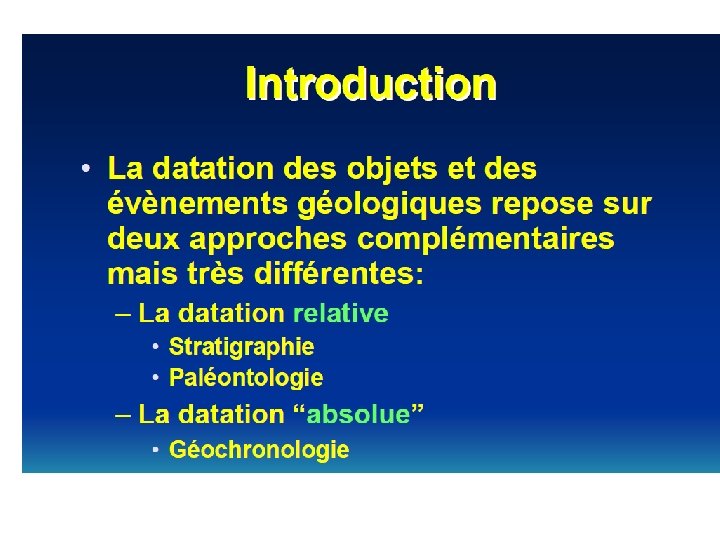 Introduction

• La datation des objets et des évènements géologiques repose sur deux approches complémentaires mais très différentes:

– La datation relative
• Stratigraphie
• Paléontologie

– La datation “absolue”
• Géochronologie